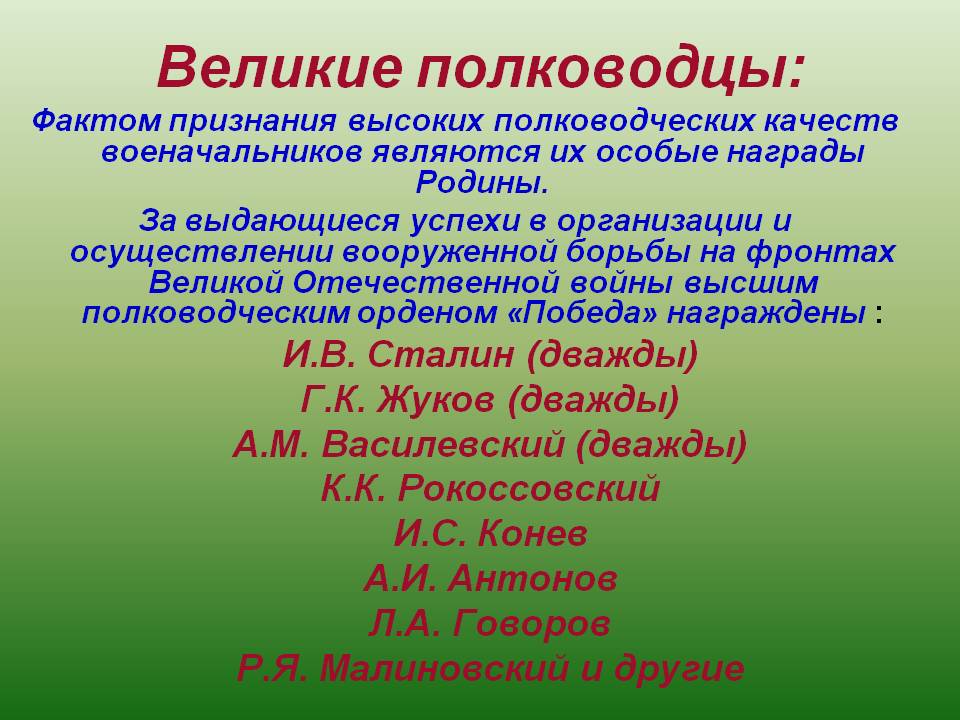 Великие полководцы:

Фактом признания высоких полководческих качеств военачальников являются их особые награды Родины.

За выдающиеся успехи в организации и осуществлении вооруженной борьбы на фронтах Великой Отечественной войны высшим полководческим орденом «Победа» награждены :

И.В. Сталин (дважды)
Г.К. Жуков (дважды)
А.М. Василевский (дважды)
К.К. Рокоссовский
И.С. Конев
А.И. Антонов
Л.А. Говоров
Р.Я. Малиновский и другие